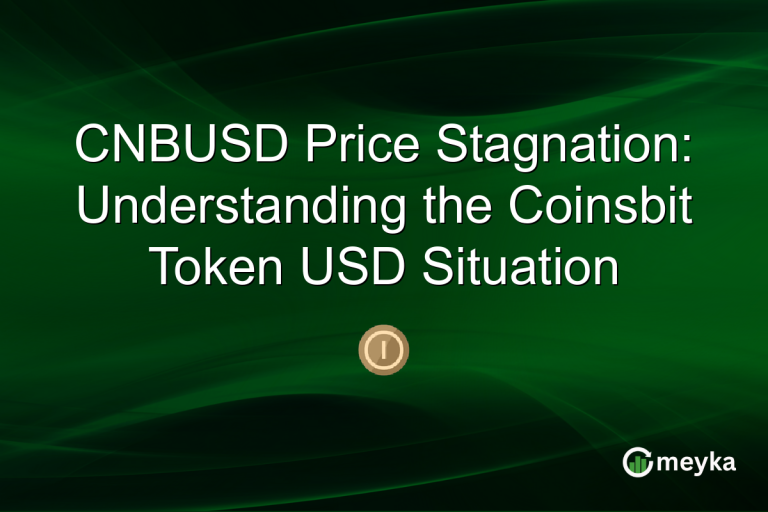 CNBUSD Price Stagnation: Understanding the Coinsbit Token USD Situation

meyka